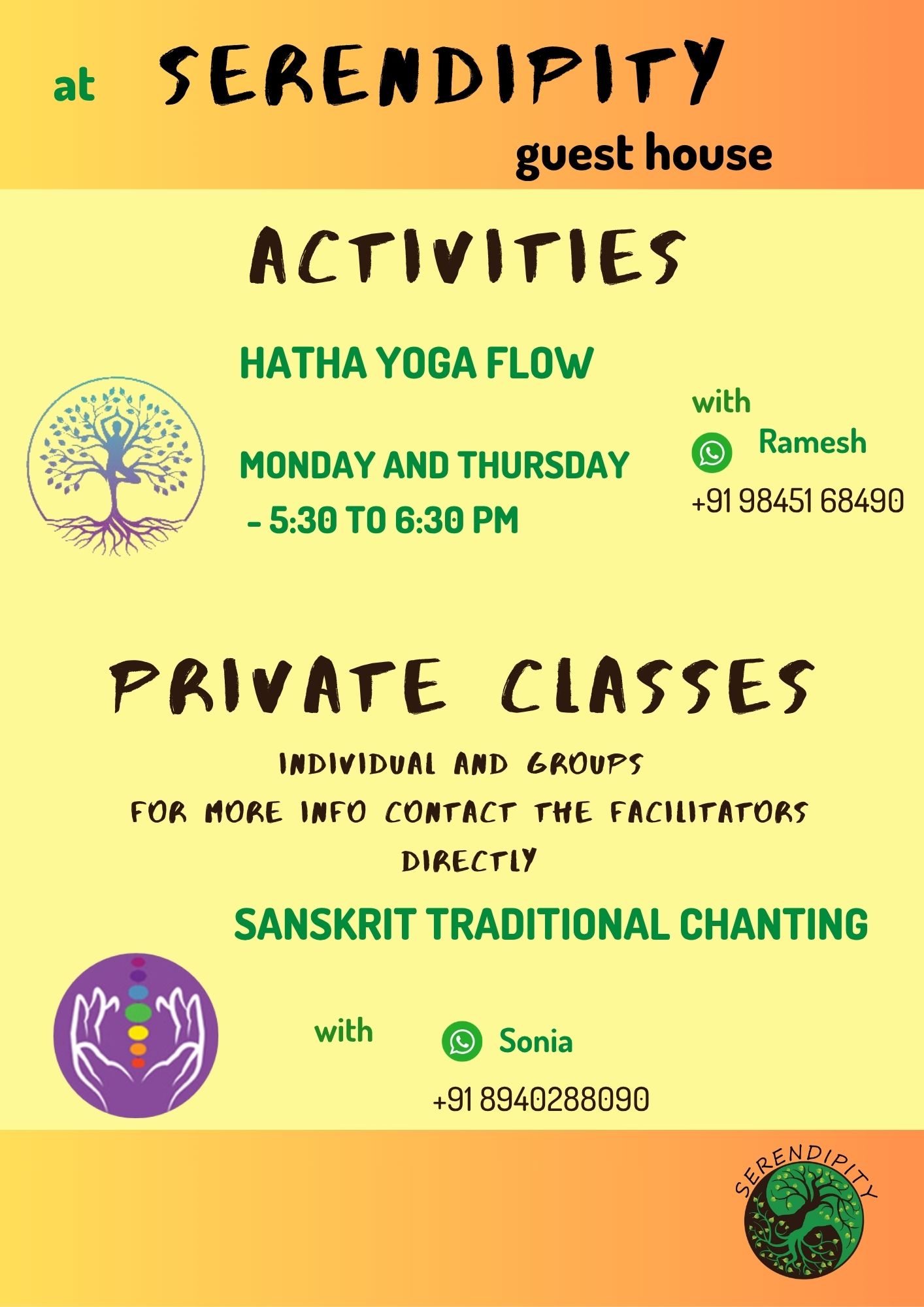 at SERENDIPITY guest house

ACTIVITIES

HATHA YOGA FLOW

MONDAY AND THURSDAY - 5:30 TO 6:30 PM

with Ramesh
+91 98451 68490

PRIVATE CLASSES

INDIVIDUAL AND GROUPS
FOR MORE INFO CONTACT THE FACILITATORS DIRECTLY

SANSKRIT TRADITIONAL CHANTING

with Sonia
+91 8940288090

SERENDIPITY